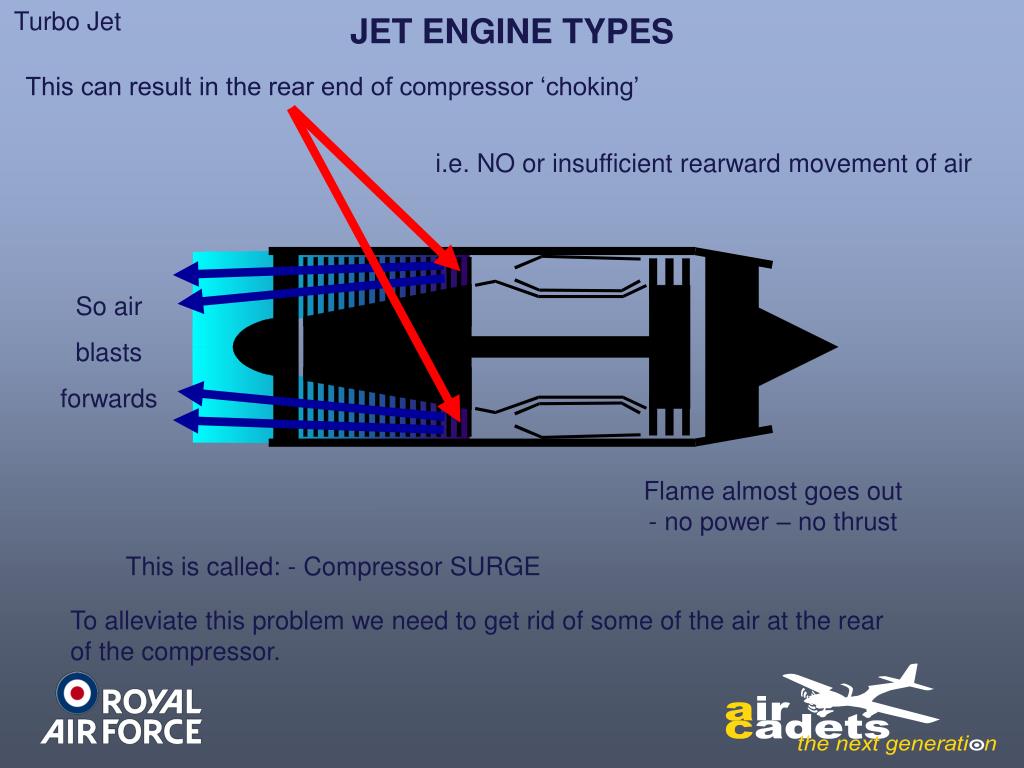 Turbo Jet

JET ENGINE TYPES

This can result in the rear end of compressor ‘choking’

i.e. NO or insufficient rearward movement of air

So air

blasts

forwards

Flame almost goes out - no power – no thrust

This is called: - Compressor SURGE

To alleviate this problem we need to get rid of some of the air at the rear of the compressor.

ROYAL AIR FORCE

air cadets the next generation